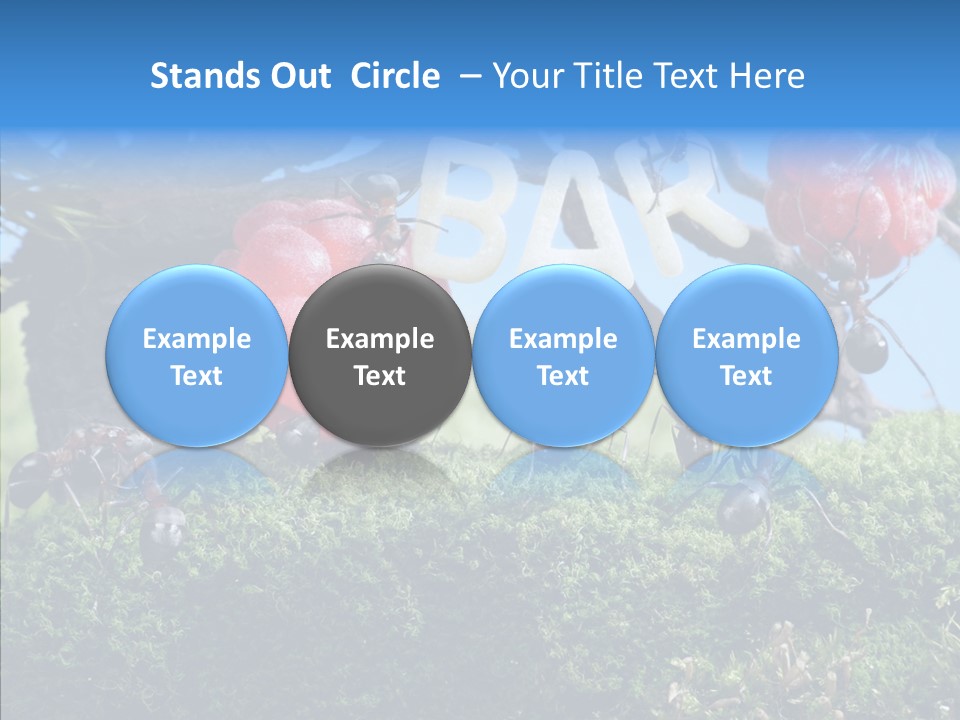 Stands Out Circle – Your Title Text Here

BAR

Example Text

Example Text

Example Text

Example Text